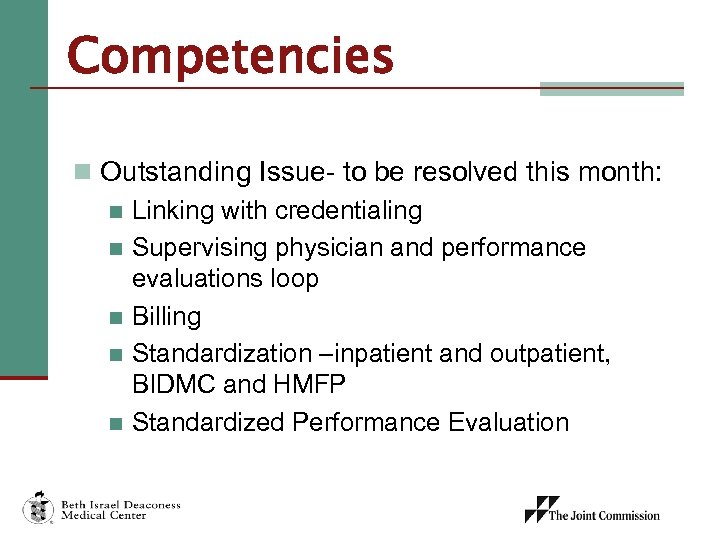 Competencies

Outstanding Issue- to be resolved this month:

Linking with credentialing

Supervising physician and performance evaluations loop

Billing

Standardization –inpatient and outpatient, BIDMC and HMFP

Standardized Performance Evaluation

Beth Israel Deaconess Medical Center

The Joint Commission